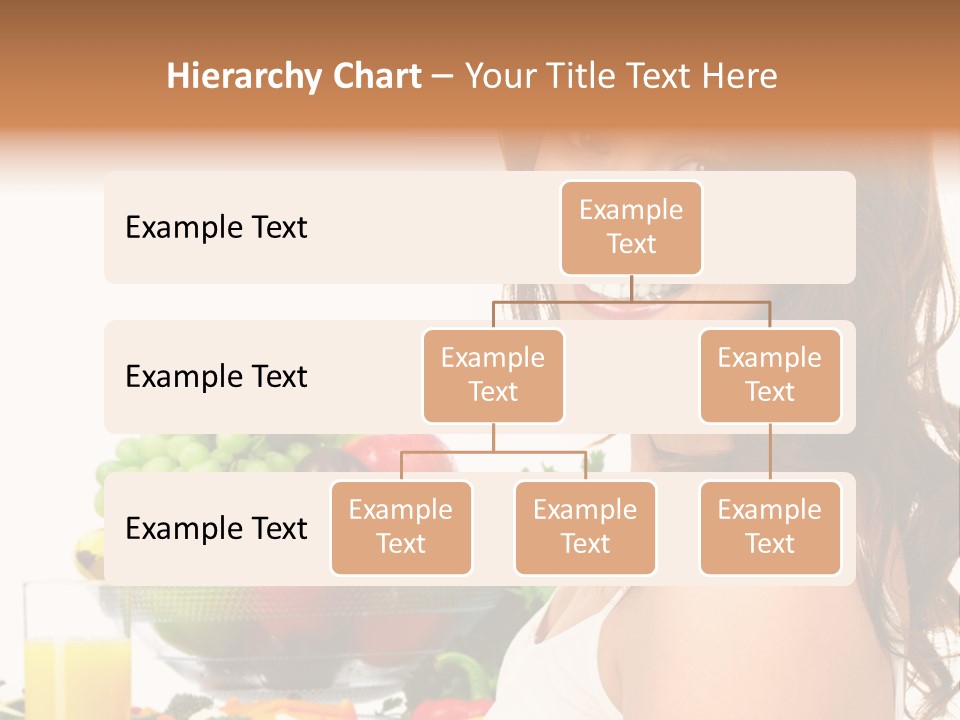 Hierarchy Chart – Your Title Text Here

Example Text

Example Text

Example Text

Example Text

Example Text

Example Text

Example Text

Example Text

Example Text